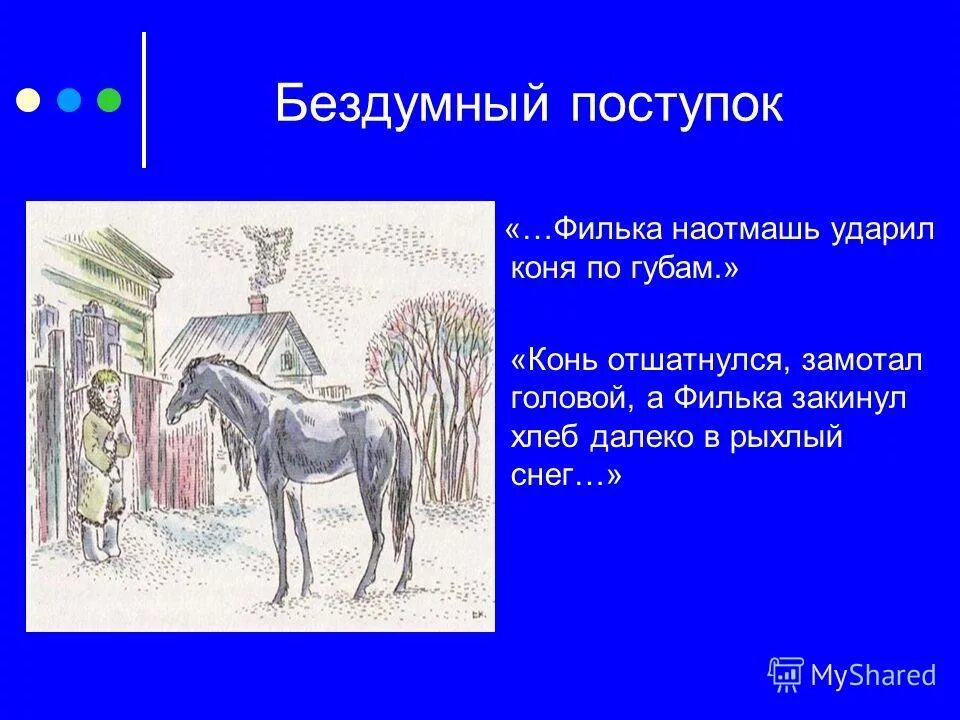 Бездумный поступок

«…Филька наотмашь ударил коня по губам.»

«Конь отшатнулся, замотал головой, а Филька закинул хлеб далеко в рыхлый снег…»

MyShared